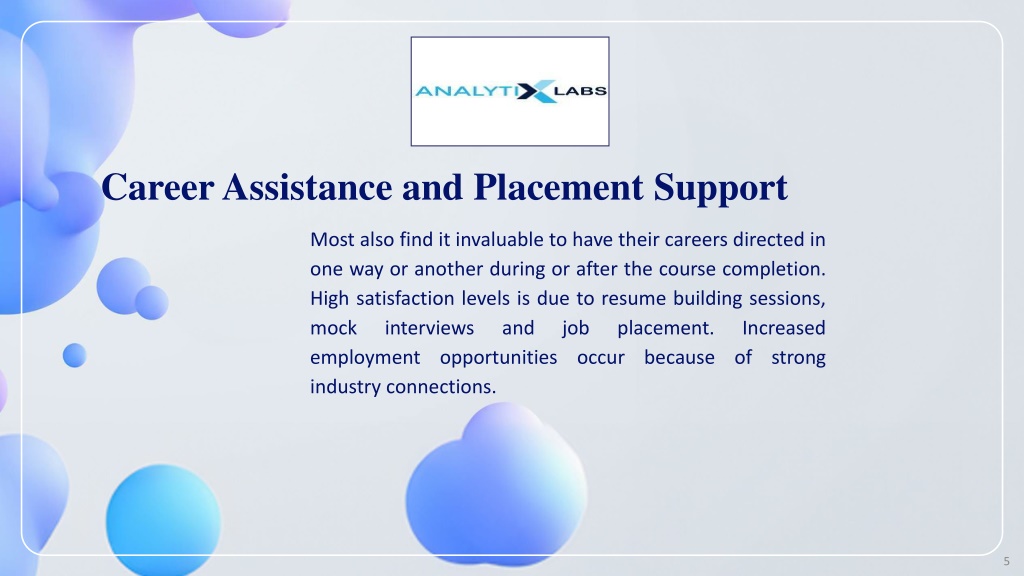 ANALYTIX LABS

Career Assistance and Placement Support

Most also find it invaluable to have their careers directed in one way or another during or after the course completion. High satisfaction levels is due to resume building sessions, mock interviews and job placement. Increased employment opportunities occur because of strong industry connections.

5